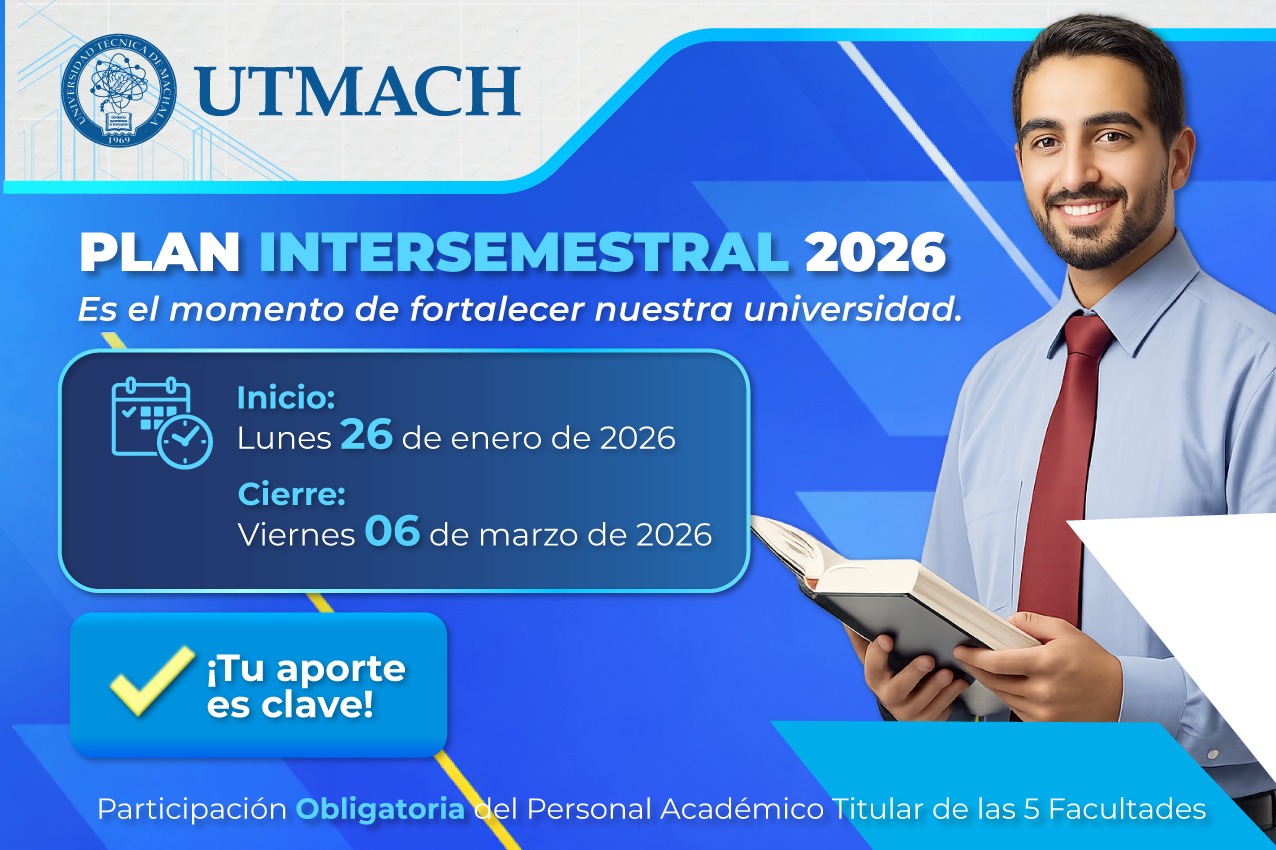 UNIVERSIDAD TÉCNICA DE MACHALA
1969
UTMACH

PLAN INTERSEMESTRAL 2026
Es el momento de fortalecer nuestra universidad.

Inicio:
Lunes 26 de enero de 2026
Cierre:
Viernes 06 de marzo de 2026

¡Tu aporte es clave!

Participación Obligatoria del Personal Académico Titular de las 5 Facultades